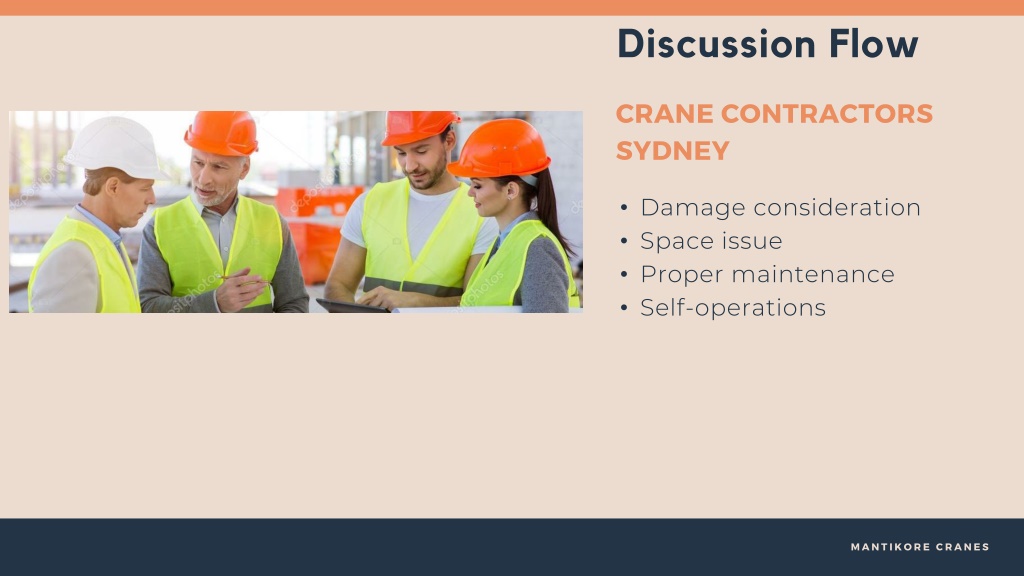 Discussion Flow

CRANE CONTRACTORS SYDNEY

• Damage consideration
• Space issue
• Proper maintenance
• Self-operations

MANTIKORE CRANES